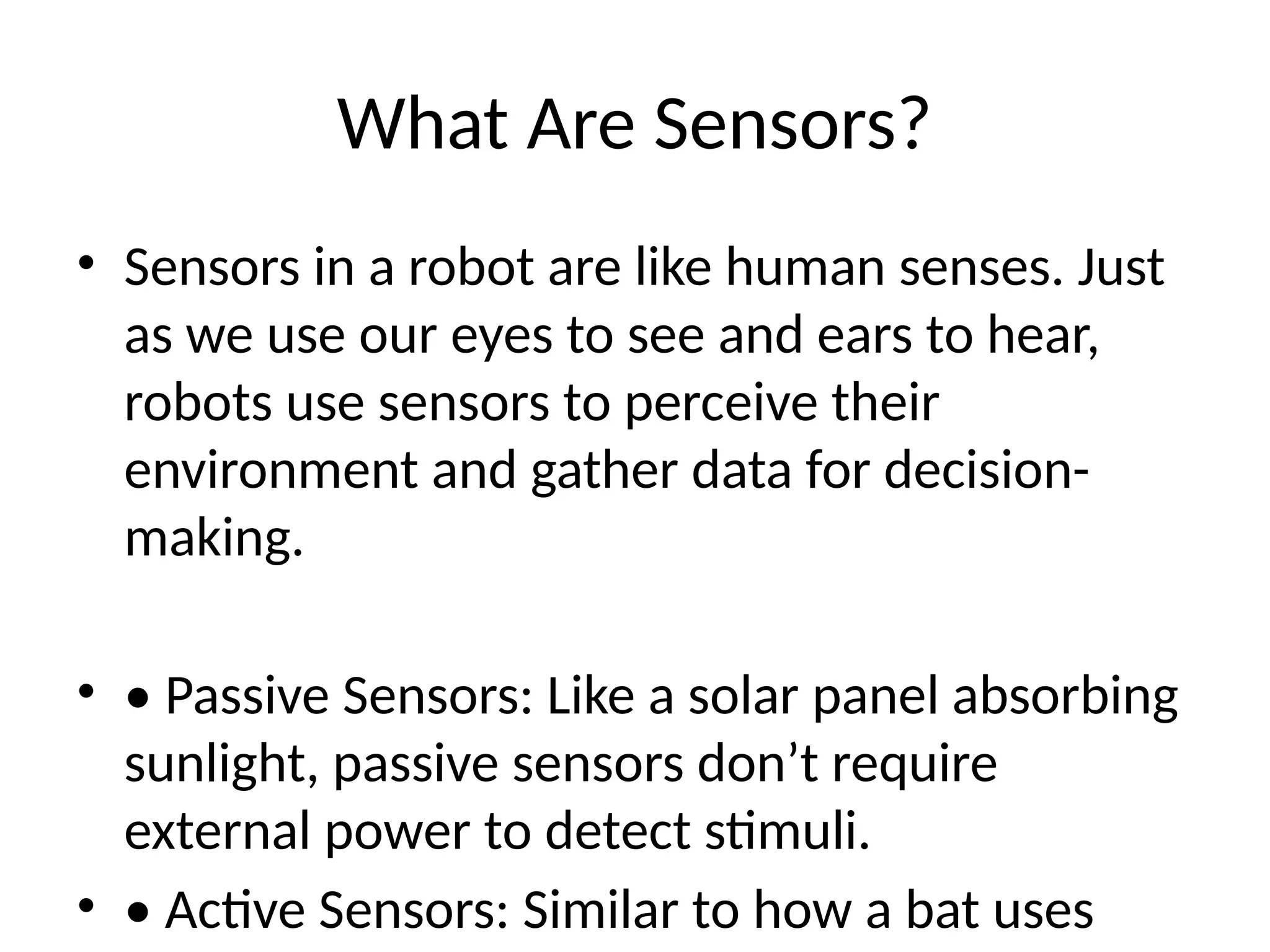 What Are Sensors?

• Sensors in a robot are like human senses. Just as we use our eyes to see and ears to hear, robots use sensors to perceive their environment and gather data for decision-making.

• • Passive Sensors: Like a solar panel absorbing sunlight, passive sensors don’t require external power to detect stimuli.

• • Active Sensors: Similar to how a bat uses